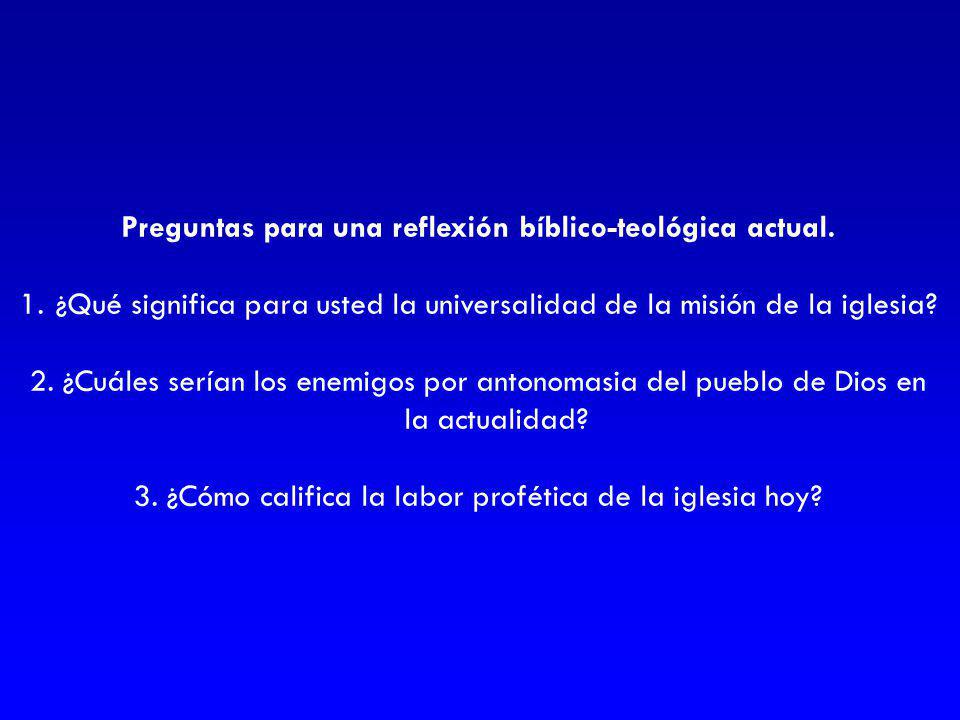 Preguntas para una reflexión bíblico-teológica actual.

1. ¿Qué significa para usted la universalidad de la misión de la iglesia?

2. ¿Cuáles serían los enemigos por antonomasia del pueblo de Dios en la actualidad?

3. ¿Cómo califica la labor profética de la iglesia hoy?